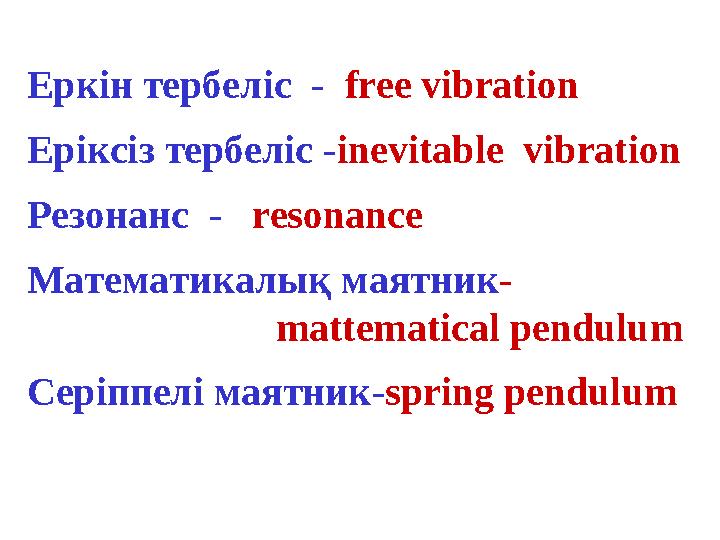 Еркін тербеліс - free vibration

Еріксіз тербеліс -inevitable vibration

Резонанс - resonance

Математикалық маятник- mattematical pendulum

Серіппелі маятник-spring pendulum